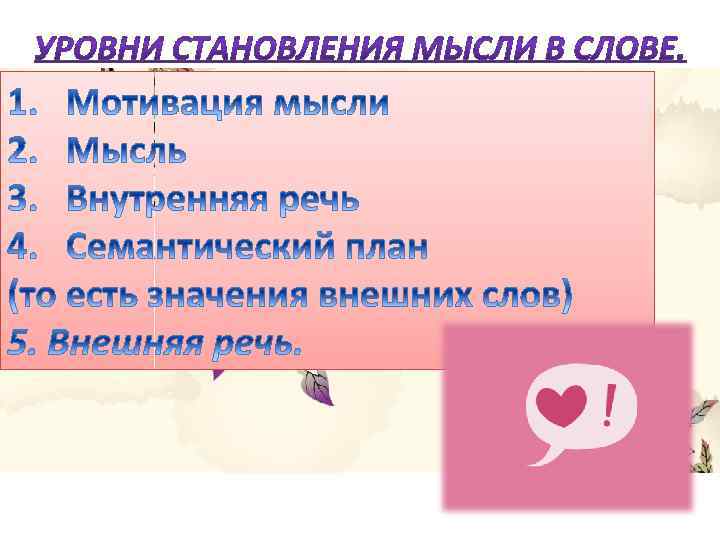 УРОВНИ СТАНОВЛЕНИЯ МЫСЛИ В СЛОВЕ.

1. Мотивация мысли
2. Мысль
3. Внутренняя речь
4. Семантический план
(то есть значения внешних слов)
5. Внешняя речь.

!